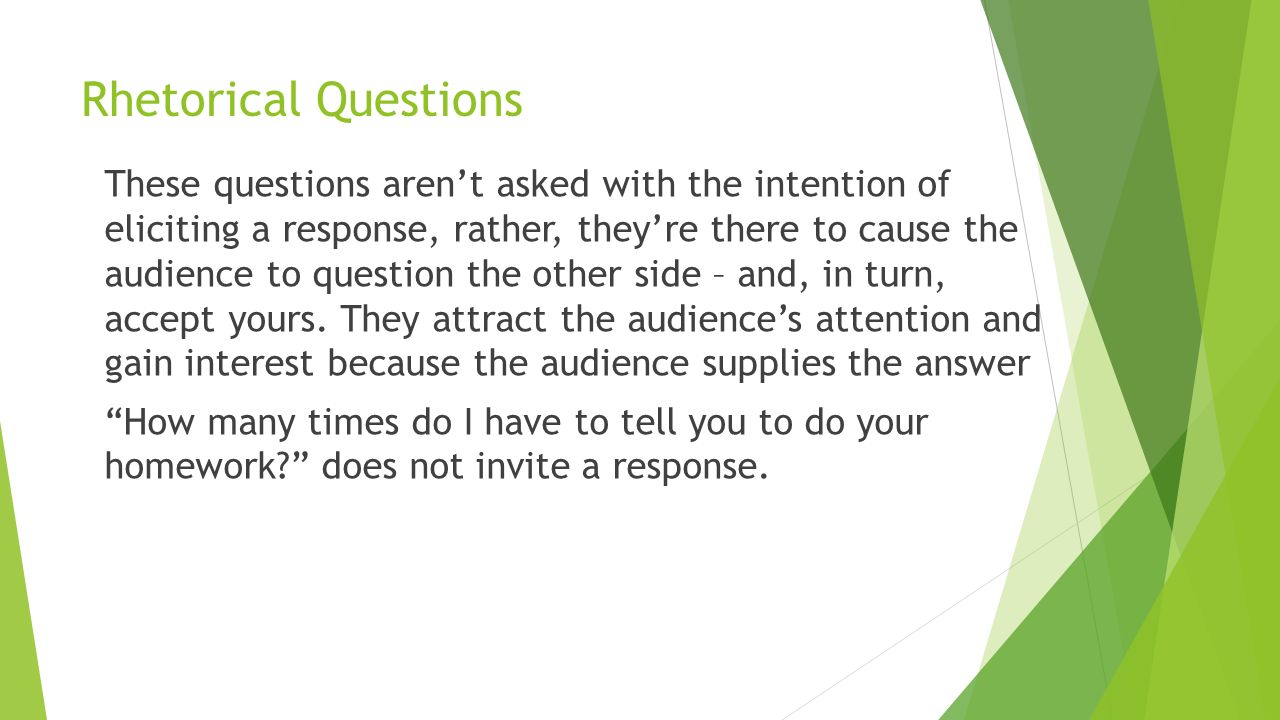 Rhetorical Questions

These questions aren’t asked with the intention of eliciting a response, rather, they’re there to cause the audience to question the other side – and, in turn, accept yours. They attract the audience’s attention and gain interest because the audience supplies the answer

“How many times do I have to tell you to do your homework?” does not invite a response.